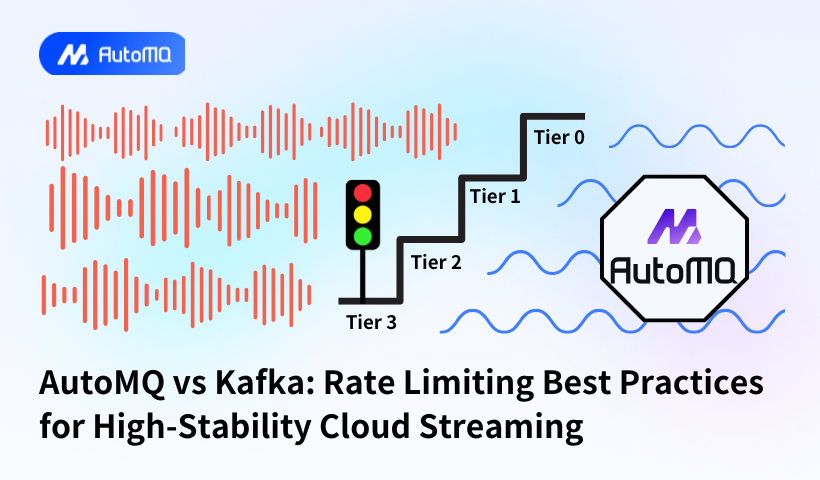 AutoMQ

Tier 0

Tier 1

Tier 2

Tier 3

AutoMQ

AutoMQ vs Kafka: Rate Limiting Best Practices for High-Stability Cloud Streaming